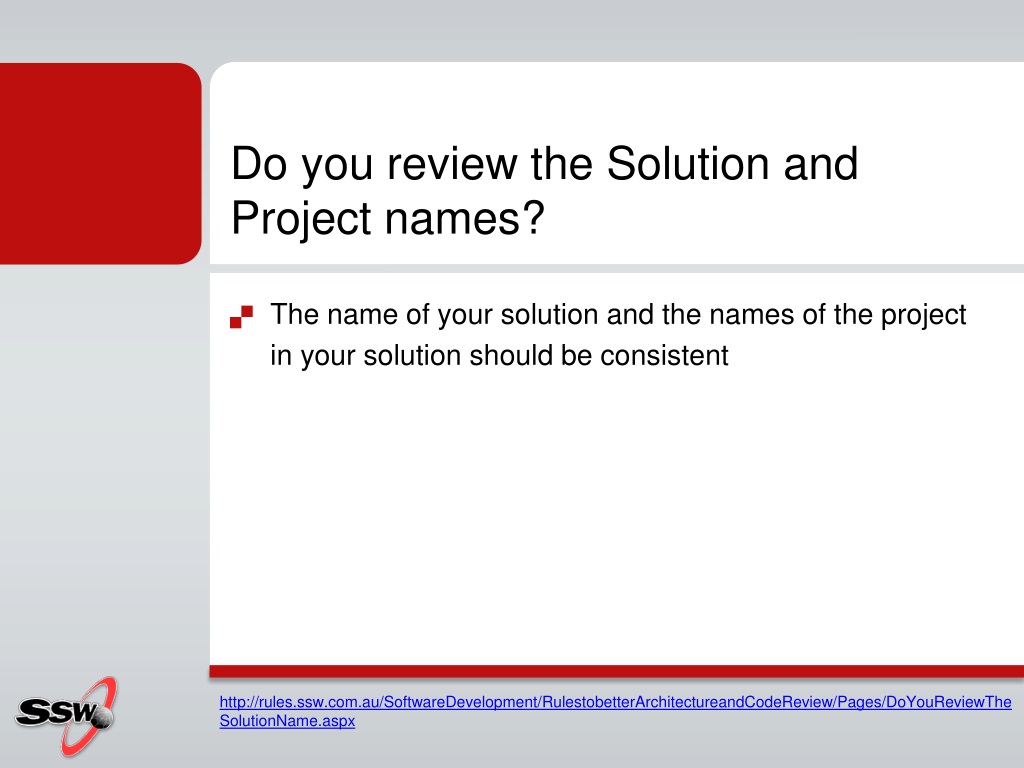 Do you review the Solution and Project names?

The name of your solution and the names of the project in your solution should be consistent

SSW

http://rules.ssw.com.au/SoftwareDevelopment/RulestobetterArchitectureandCodeReview/Pages/DoYouReviewTheSolutionName.aspx